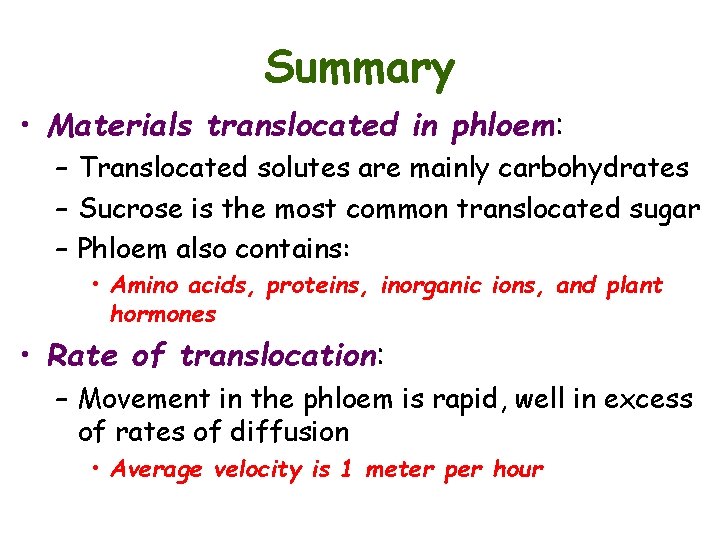 Summary

• Materials translocated in phloem:
– Translocated solutes are mainly carbohydrates
– Sucrose is the most common translocated sugar
– Phloem also contains:
• Amino acids, proteins, inorganic ions, and plant hormones

• Rate of translocation:
– Movement in the phloem is rapid, well in excess of rates of diffusion
• Average velocity is 1 meter per hour